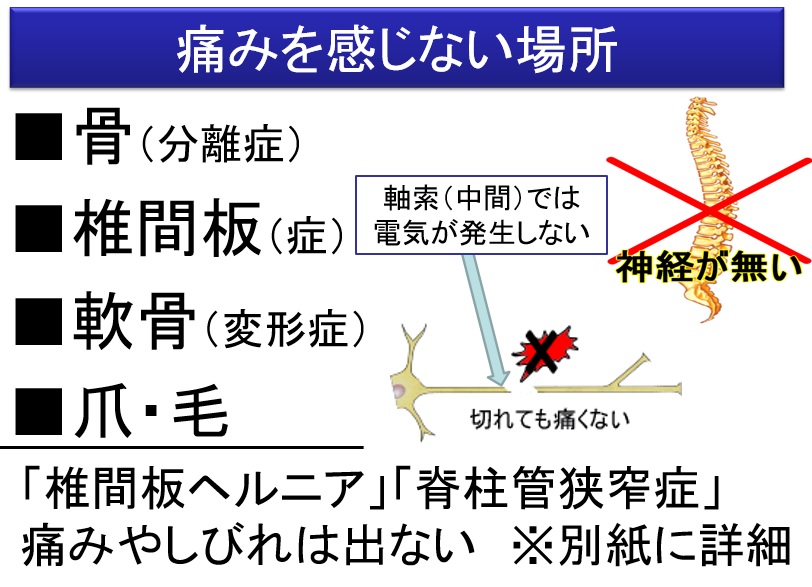 痛みを感じない場所

■骨（分離症）

■椎間板（症）

■軟骨（変形症）

■爪・毛

軸索（中間）では電気が発生しない

神経が無い

切れても痛くない

「椎間板ヘルニア」「脊柱管狭窄症」
痛みやしびれは出ない　※別紙に詳細